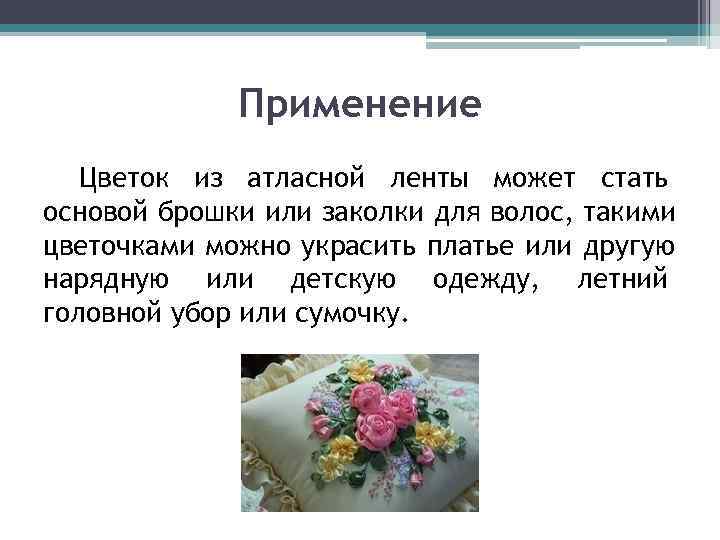 Применение

Цветок из атласной ленты может стать основой брошки или заколки для волос, такими цветочками можно украсить платье или другую нарядную или детскую одежду, летний головной убор или сумочку.